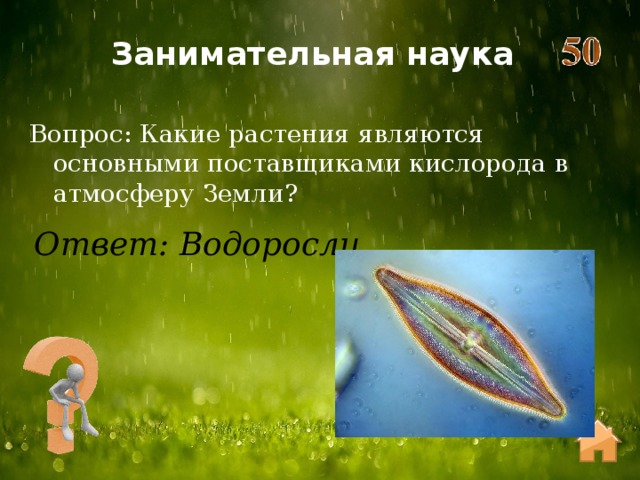 Занимательная наука

50

Вопрос: Какие растения являются основными поставщиками кислорода в атмосферу Земли?

Ответ: Водоросли